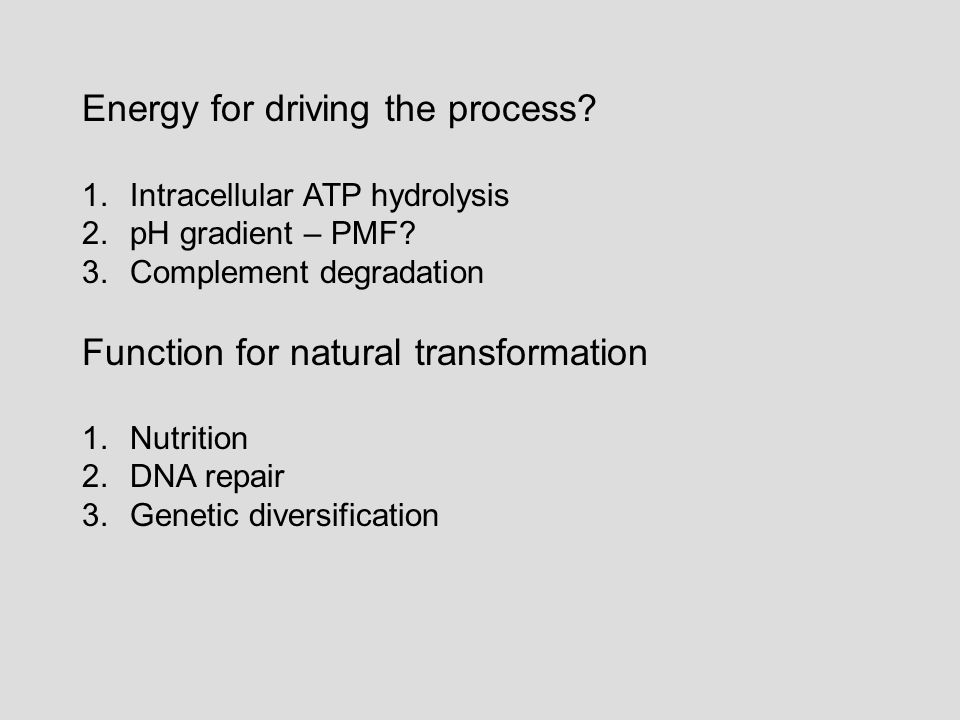 Energy for driving the process?

1. Intracellular ATP hydrolysis
2. pH gradient – PMF?
3. Complement degradation

Function for natural transformation

1. Nutrition
2. DNA repair
3. Genetic diversification